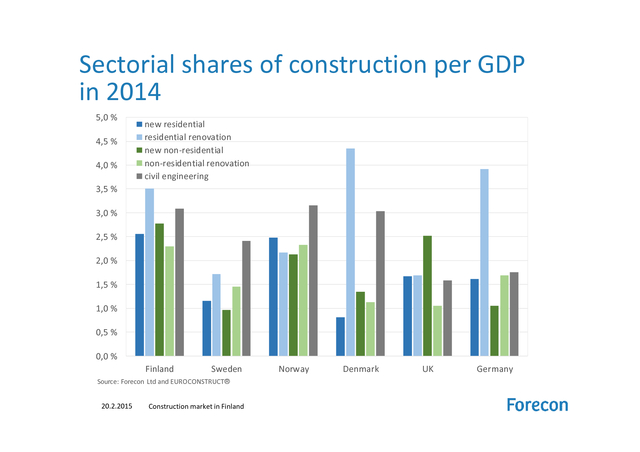 Sectorial shares of construction per GDP in 2014

5,0 %
4,5 %
4,0 %
3,5 %
3,0 %
2,5 %
2,0 %
1,5 %
1,0 %
0,5 %
0,0 %

new residential
residential renovation
new non-residential
non-residential renovation
civil engineering

Finland
Sweden
Norway
Denmark
UK
Germany

Source: Forecon Ltd and EUROCONSTRUCT®

20.2.2015 Construction market in Finland

Forecon